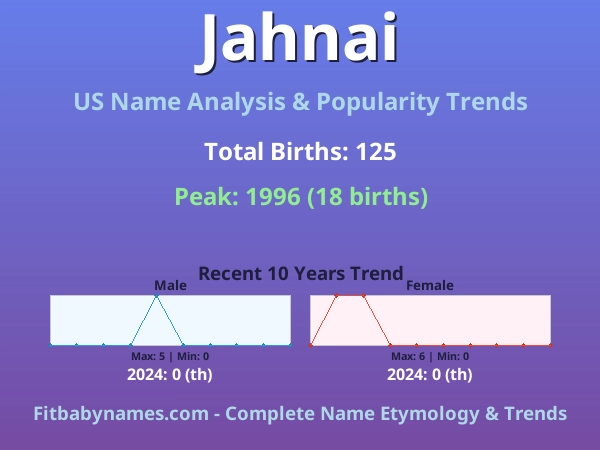 Jahnai

US Name Analysis & Popularity Trends

Total Births: 125

Peak: 1996 (18 births)

Recent 10 Years Trend

Male

Max: 5 | Min: 0

2024: 0 (th)

Female

Max: 6 | Min: 0

2024: 0 (th)

Fitbabynames.com - Complete Name Etymology & Trends